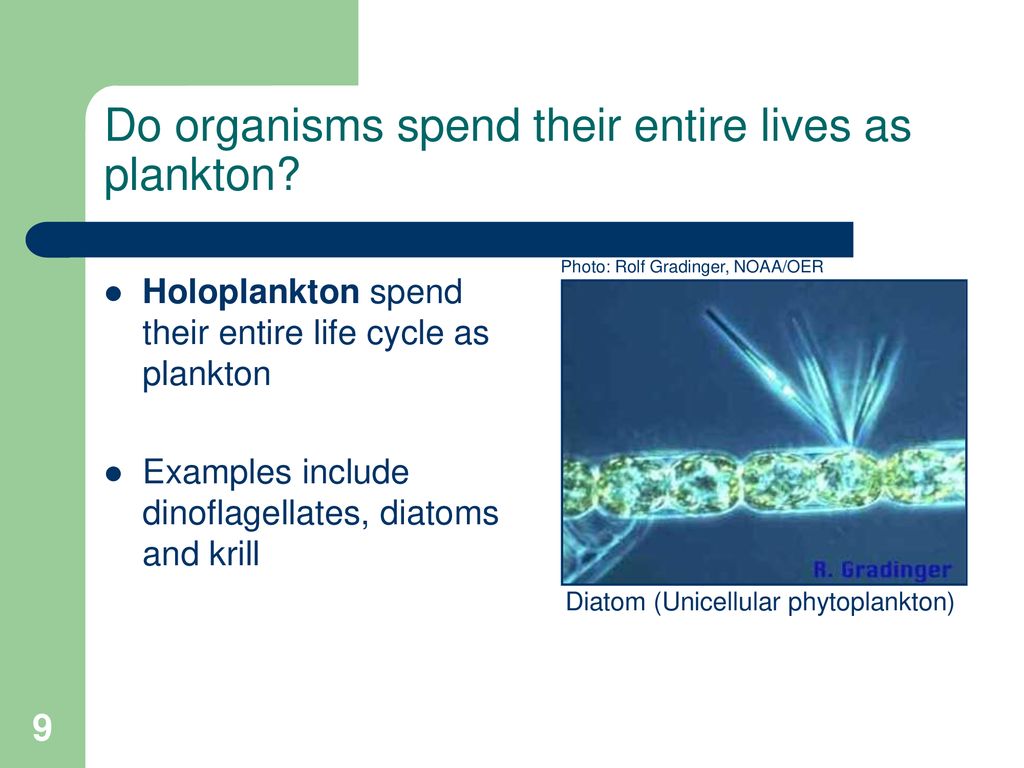 Do organisms spend their entire lives as plankton?

Holoplankton spend their entire life cycle as plankton

Examples include dinoflagellates, diatoms and krill

Photo: Rolf Gradinger, NOAA/OER

R. Gradinger

Diatom (Unicellular phytoplankton)

9